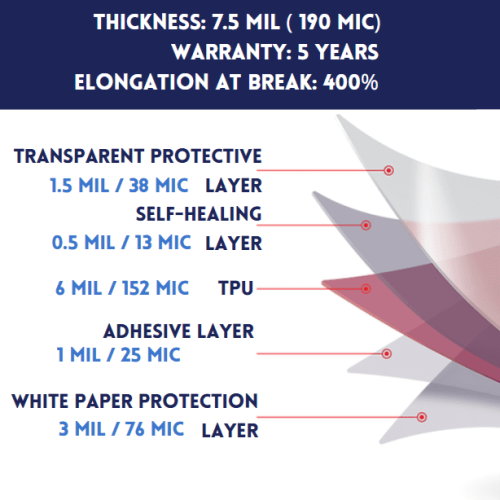 THICKNESS: 7.5 MIL ( 190 MIC)
WARRANTY: 5 YEARS
ELONGATION AT BREAK: 400%

TRANSPARENT PROTECTIVE
1.5 MIL / 38 MIC LAYER

SELF-HEALING
0.5 MIL / 13 MIC LAYER

6 MIL / 152 MIC TPU

ADHESIVE LAYER
1 MIL / 25 MIC

WHITE PAPER PROTECTION
3 MIL / 76 MIC LAYER